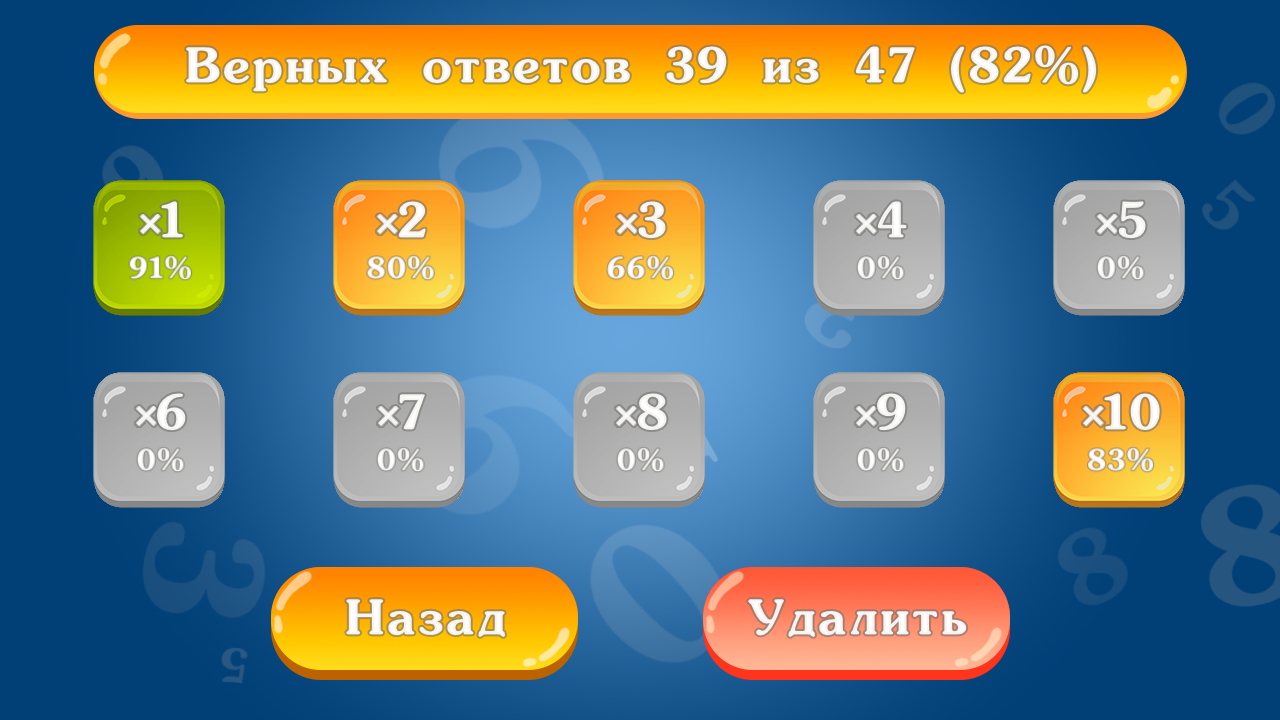 Верных ответов 39 из 47 (82%)

×1
91%

×2
80%

×3
66%

×4
0%

×5
0%

×6
0%

×7
0%

×8
0%

×9
0%

×10
83%

Назад

Удалить